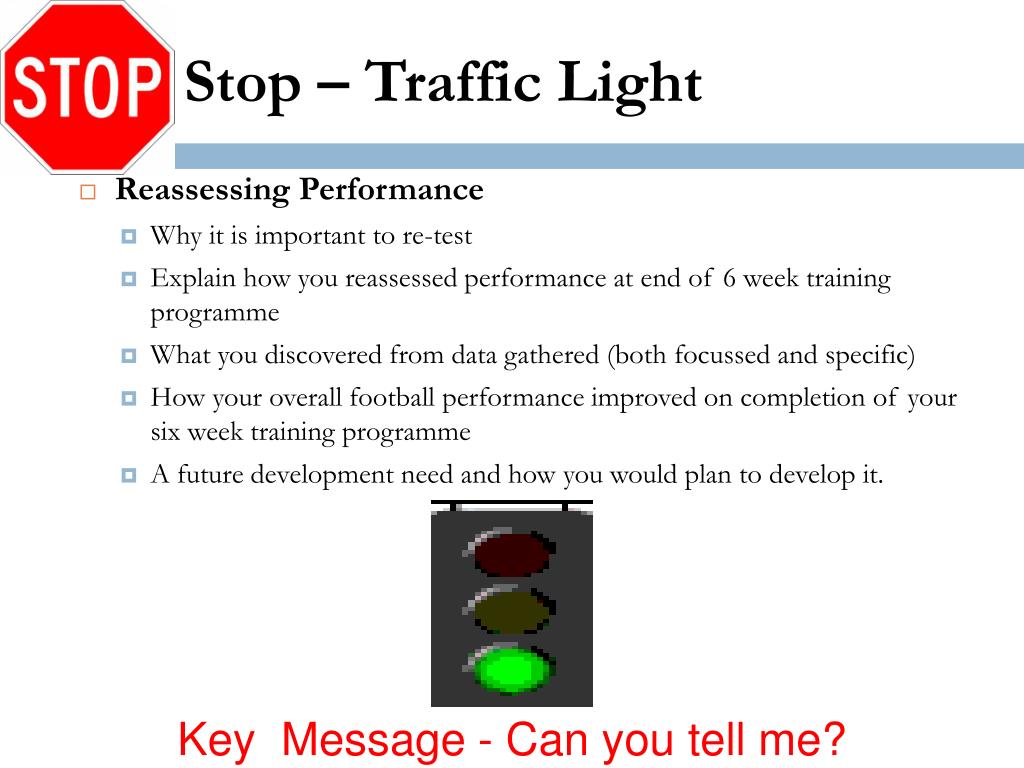 STOP

Stop – Traffic Light

Reassessing Performance

Why it is important to re-test

Explain how you reassessed performance at end of 6 week training programme

What you discovered from data gathered (both focussed and specific)

How your overall football performance improved on completion of your six week training programme

A future development need and how you would plan to develop it.

Key Message - Can you tell me?